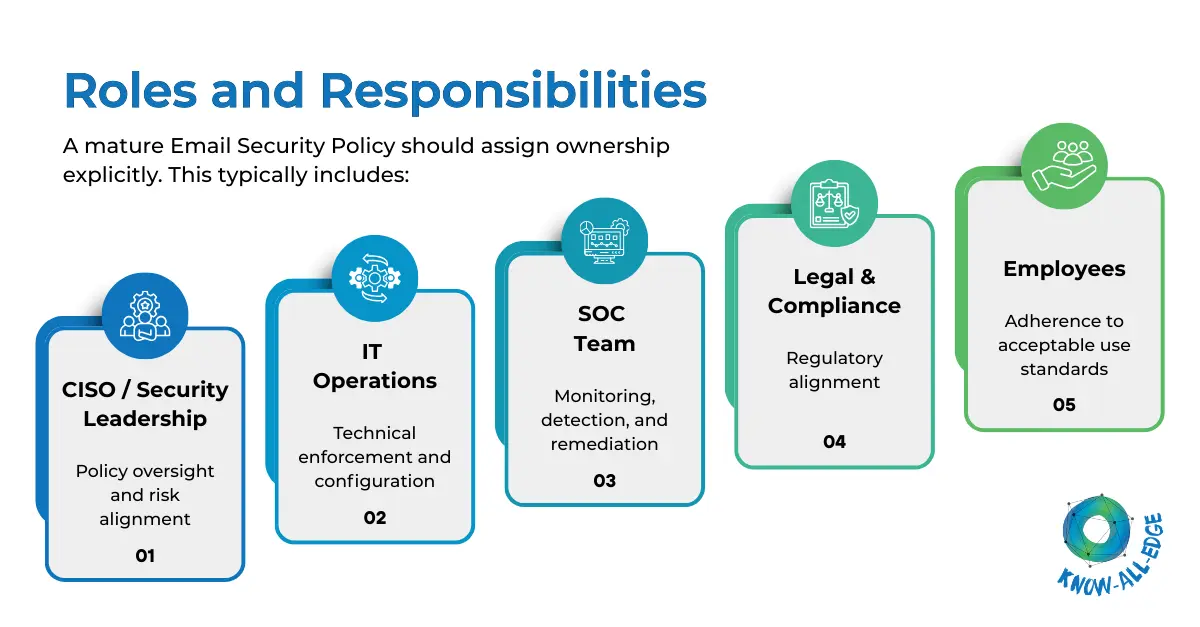 Roles and Responsibilities

A mature Email Security Policy should assign ownership explicitly. This typically includes:

CISO / Security Leadership

Policy oversight and risk alignment

01

IT Operations

Technical enforcement and configuration

02

SOC Team

Monitoring, detection, and remediation

03

Legal & Compliance

Regulatory alignment

04

Employees

Adherence to acceptable use standards

05

KNOW-ALL-EDGE